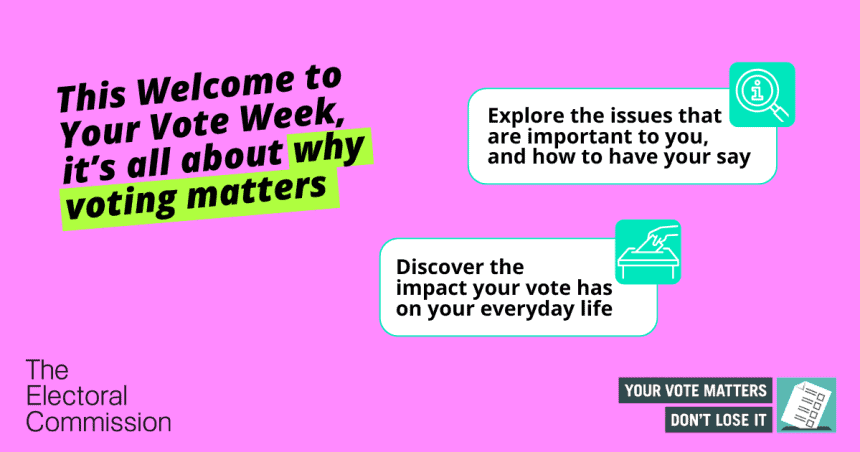 This Welcome to Your Vote Week, it's all about why voting matters

Explore the issues that are important to you, and how to have your say

Discover the impact your vote has on your everyday life

The Electoral Commission

YOUR VOTE MATTERS
DON'T LOSE IT